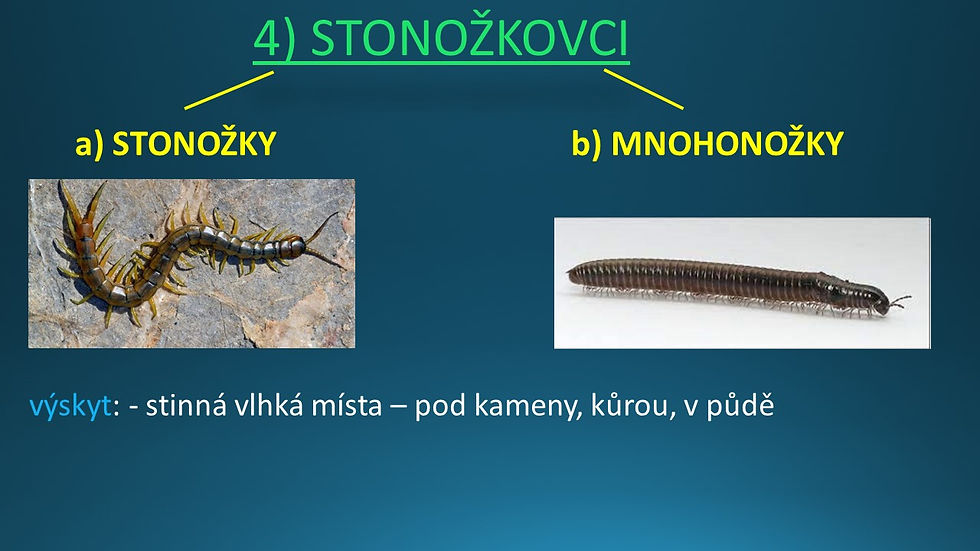 4) STONOŽKOVCI

a) STONOŽKY

b) MNOHONOŽKY

výskyt: - stinná vlhká místa – pod kameny, kůrou, v půdě